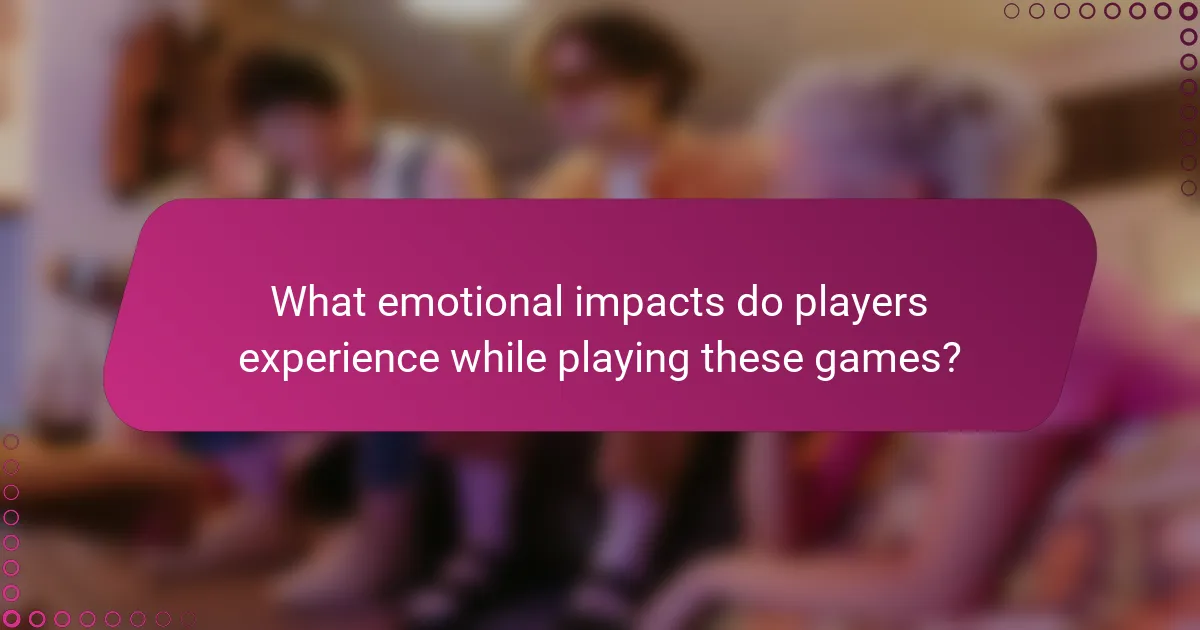 What emotional impacts do players experience while playing these games?